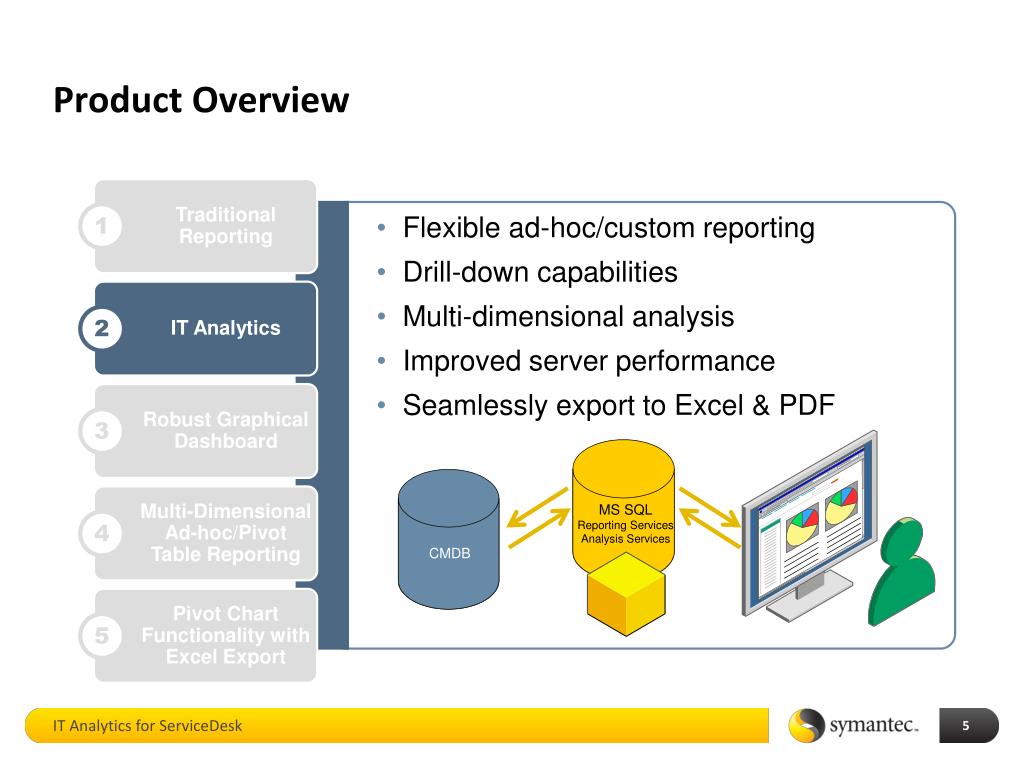 Product Overview

1 Traditional Reporting

2 IT Analytics

3 Robust Graphical Dashboard

4 Multi-Dimensional Ad-hoc/Pivot Table Reporting

5 Pivot Chart Functionality with Excel Export

• Flexible ad-hoc/custom reporting
• Drill-down capabilities
• Multi-dimensional analysis
• Improved server performance
• Seamlessly export to Excel & PDF

CMDB

MS SQL
Reporting Services
Analysis Services

IT Analytics for ServiceDesk

symantec.

5